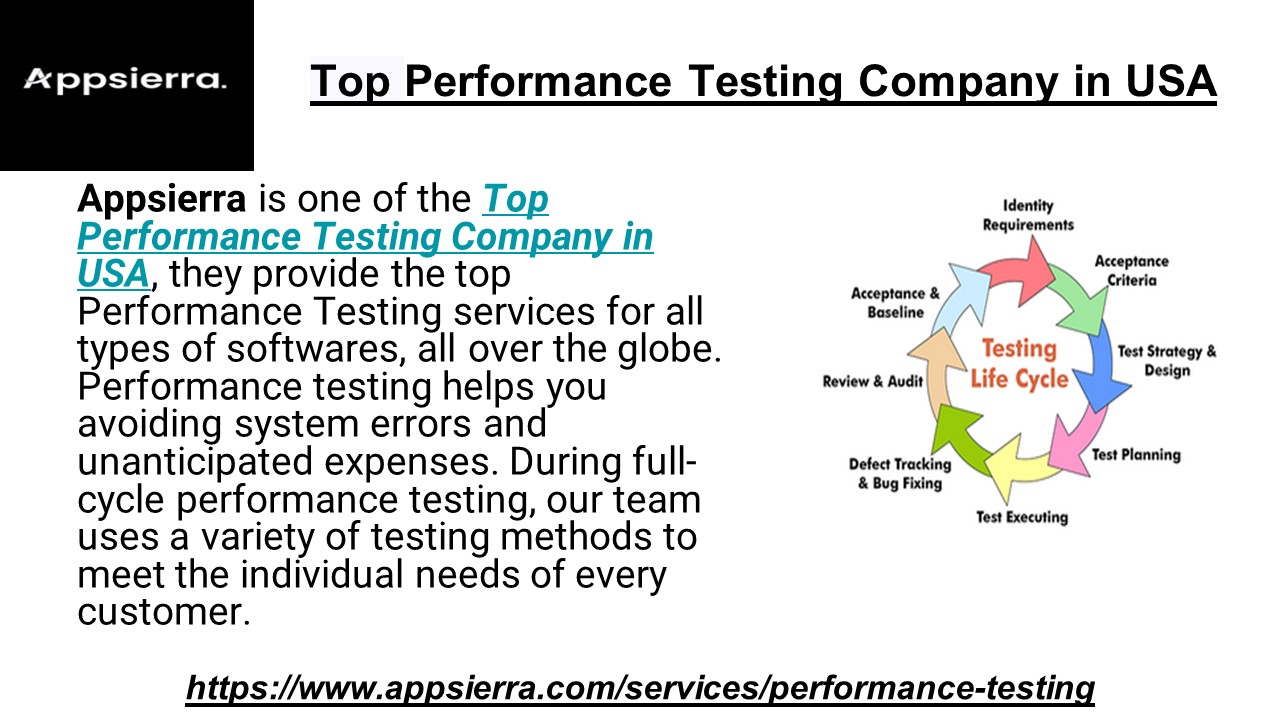 Appsierra.

Top Performance Testing Company in USA

Appsierra is one of the Top Performance Testing Company in USA, they provide the top Performance Testing services for all types of softwares, all over the globe. Performance testing helps you avoiding system errors and unanticipated expenses. During full-cycle performance testing, our team uses a variety of testing methods to meet the individual needs of every customer.

Testing Life Cycle

Identity Requirements

Acceptance Criteria

Test Strategy & Design

Test Planning

Test Executing

Defect Tracking & Bug Fixing

Review & Audit

Acceptance & Baseline

https://www.appsierra.com/services/performance-testing